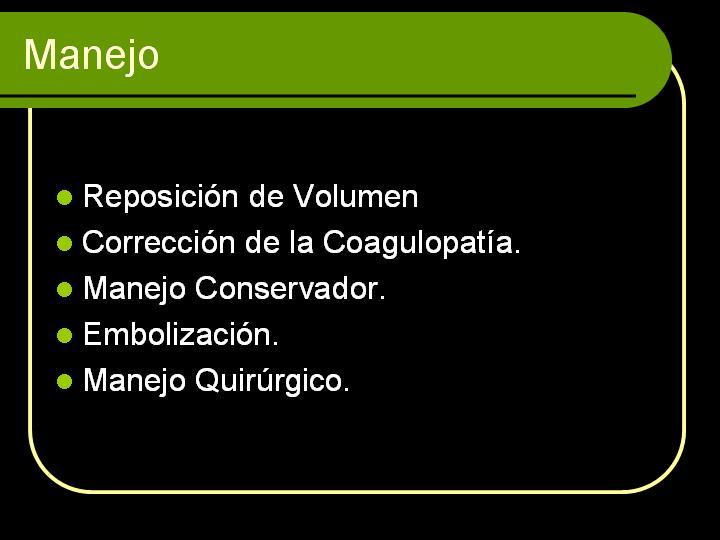 Manejo

- Reposición de Volumen
- Corrección de la Coagulopatía.
- Manejo Conservador.
- Embolización.
- Manejo Quirúrgico.